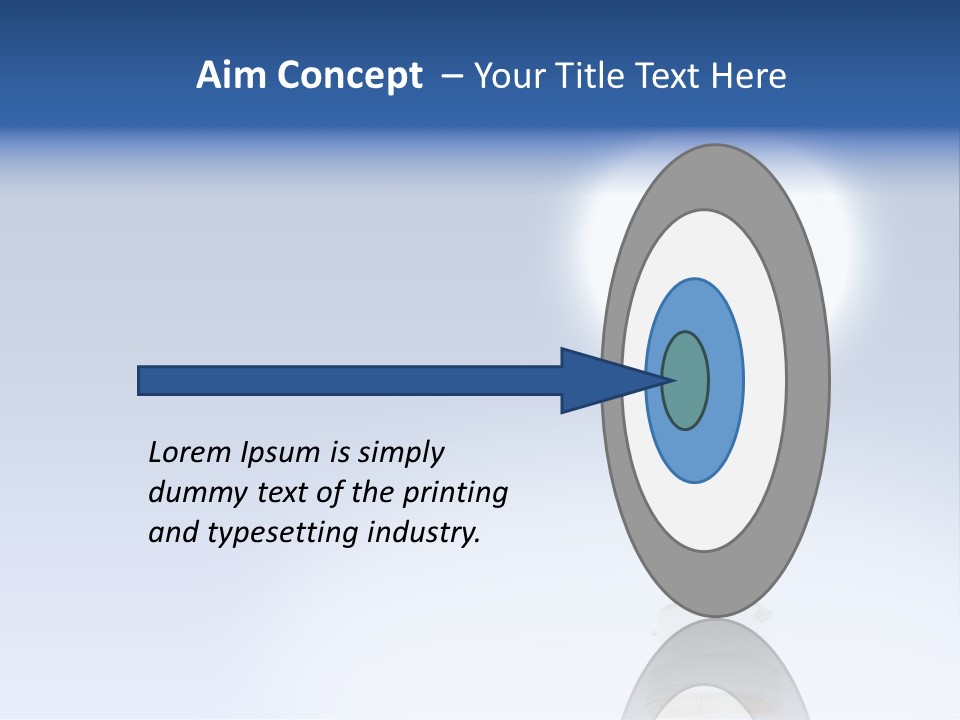 Aim Concept – Your Title Text Here

Lorem Ipsum is simply dummy text of the printing and typesetting industry.